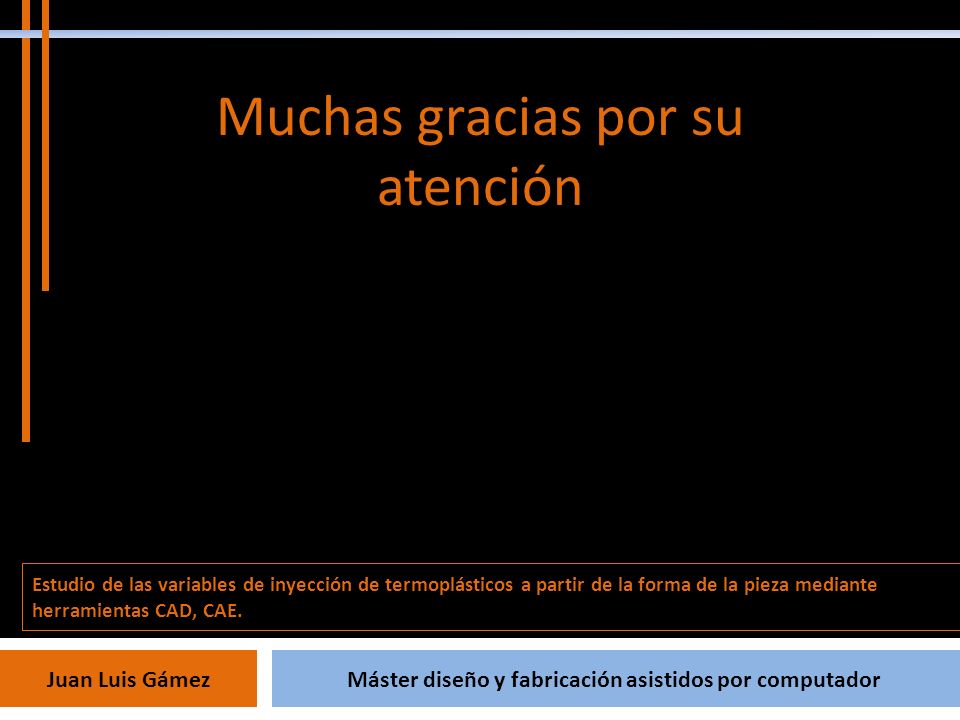 Muchas gracias por su atención

Estudio de las variables de inyección de termoplásticos a partir de la forma de la pieza mediante herramientas CAD, CAE.

Juan Luis Gámez

Máster diseño y fabricación asistidos por computador